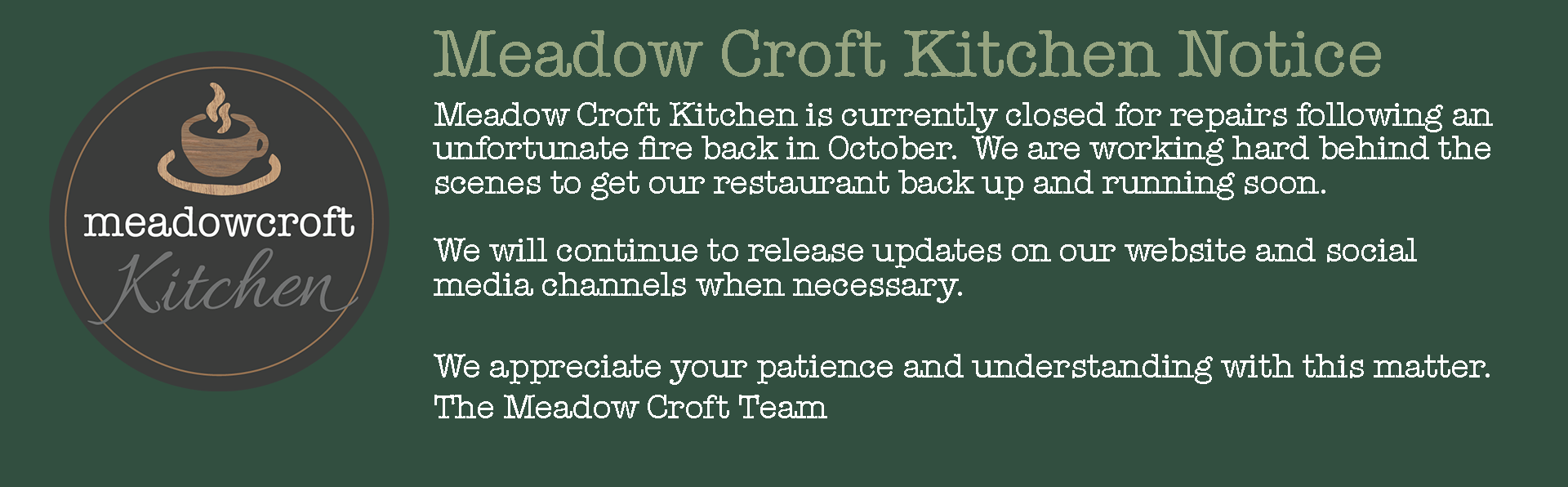 meadowcroft
Kitchen

Meadow Croft Kitchen Notice

Meadow Croft Kitchen is currently closed for repairs following an unfortunate fire back in October. We are working hard behind the scenes to get our restaurant back up and running soon.

We will continue to release updates on our website and social media channels when necessary.

We appreciate your patience and understanding with this matter.
The Meadow Croft Team